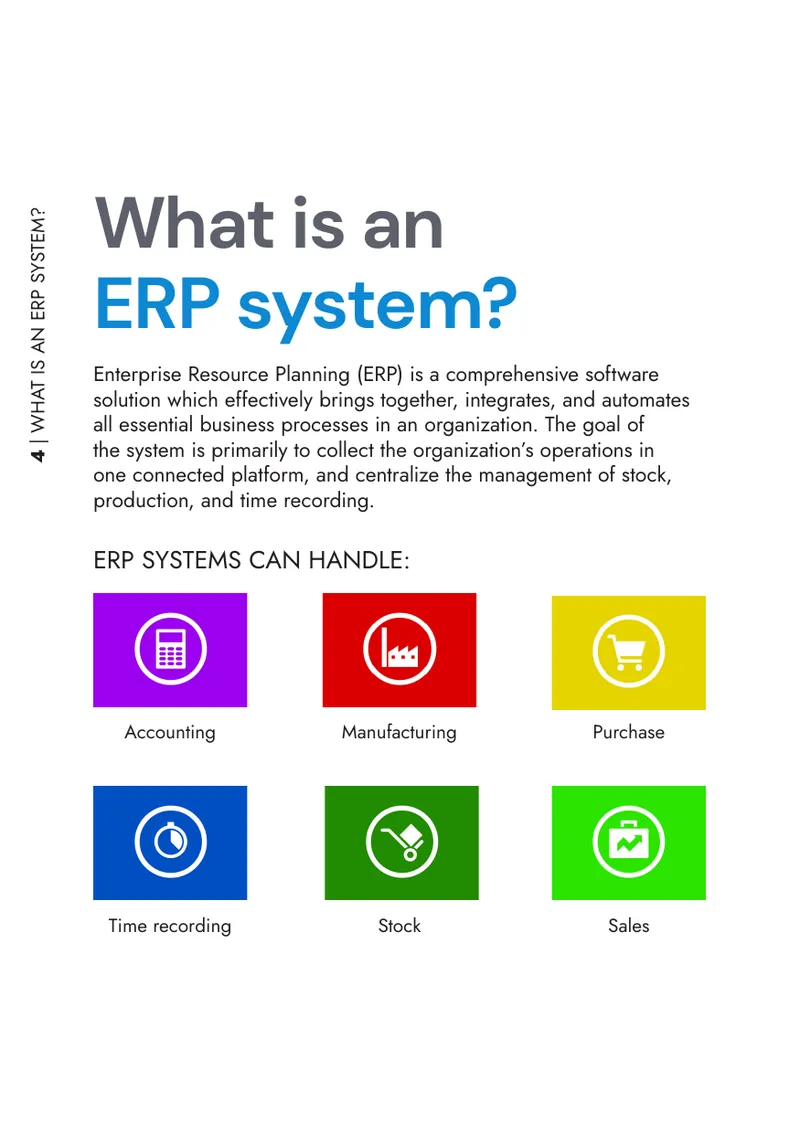 4 | WHAT IS AN ERP SYSTEM?

What is an
ERP system?

Enterprise Resource Planning (ERP) is a comprehensive software solution which effectively brings together, integrates, and automates all essential business processes in an organization. The goal of the system is primarily to collect the organization's operations in one connected platform, and centralize the management of stock, production, and time recording.

ERP SYSTEMS CAN HANDLE:

Accounting

Manufacturing

Purchase

Time recording

Stock

Sales